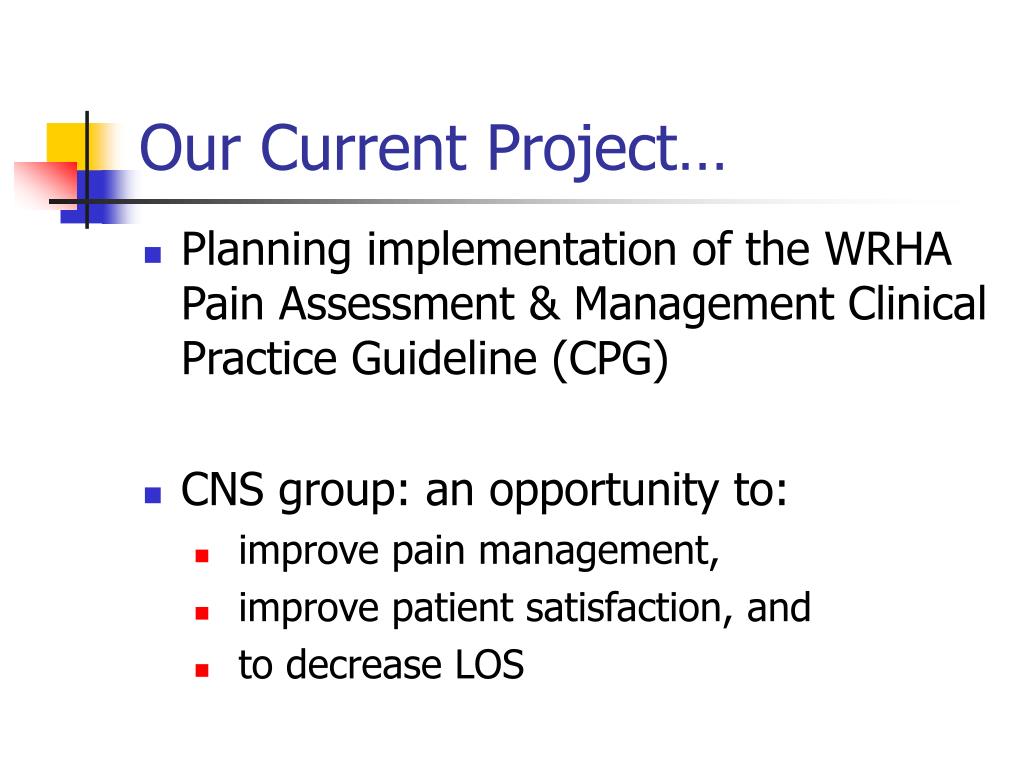 Our Current Project…

- Planning implementation of the WRHA Pain Assessment & Management Clinical Practice Guideline (CPG)

- CNS group: an opportunity to:
  - improve pain management,
  - improve patient satisfaction, and
  - to decrease LOS